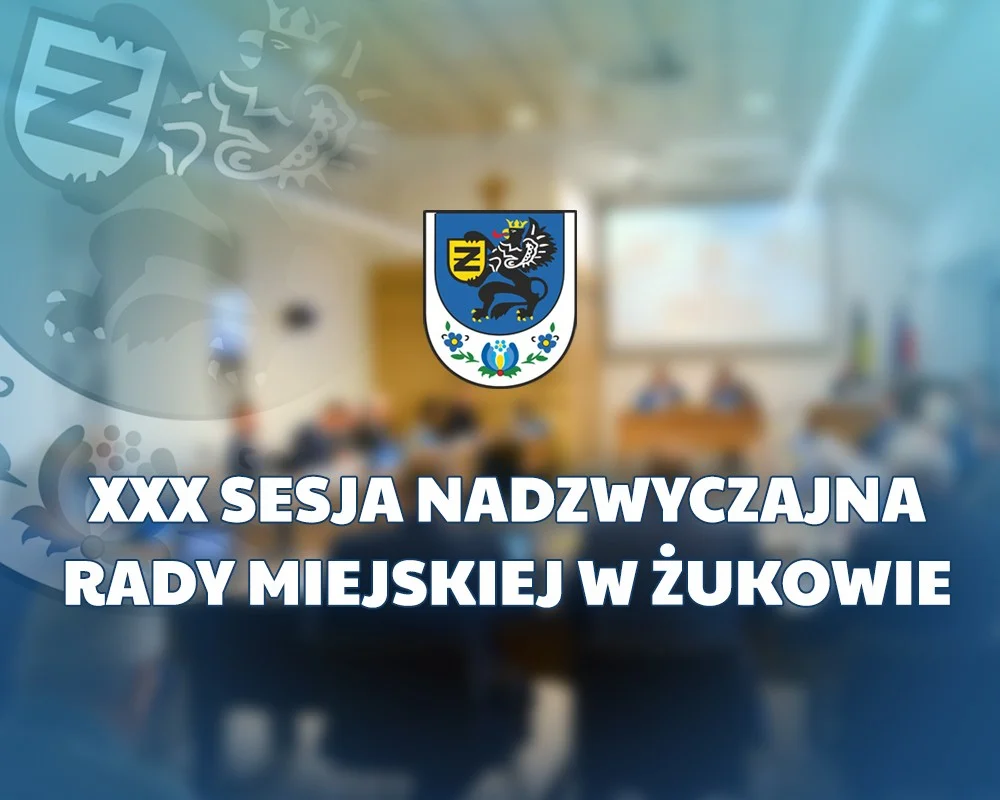 XXX SESJA NADZWYCZAJNA RADY MIEJSKIEJ W ŻUKOWIE